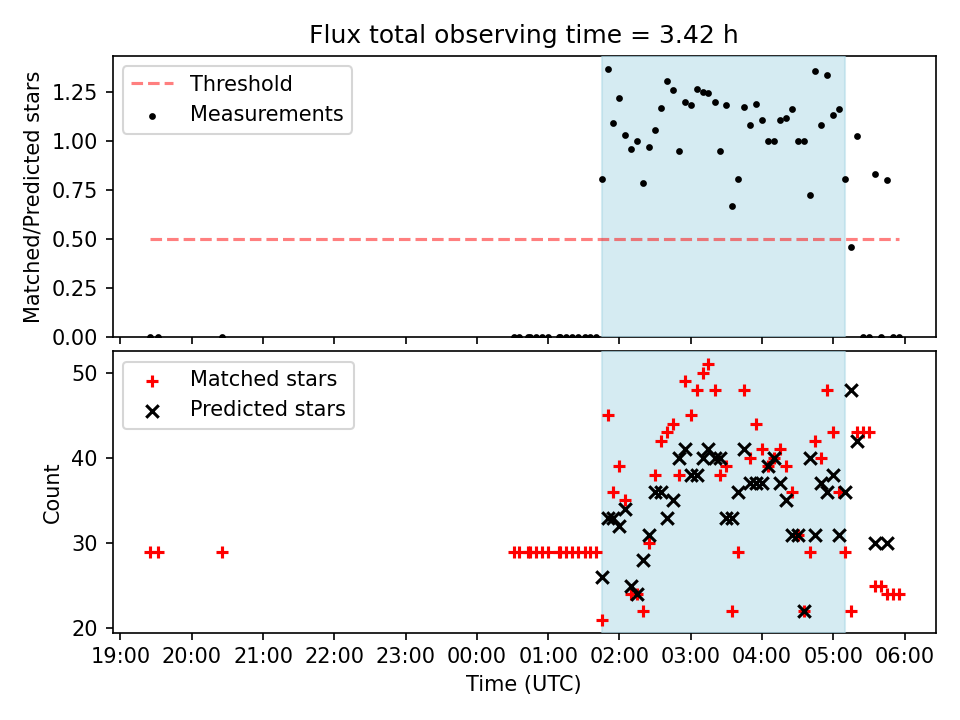 Flux total observing time = 3.42 h

Threshold
Measurements

Matched/Predicted stars

1.25
1.00
0.75
0.50
0.25
0.00

Matched stars
Predicted stars

Count

50
40
30
20

19:00 20:00 21:00 22:00 23:00 00:00 01:00 02:00 03:00 04:00 05:00 06:00

Time (UTC)